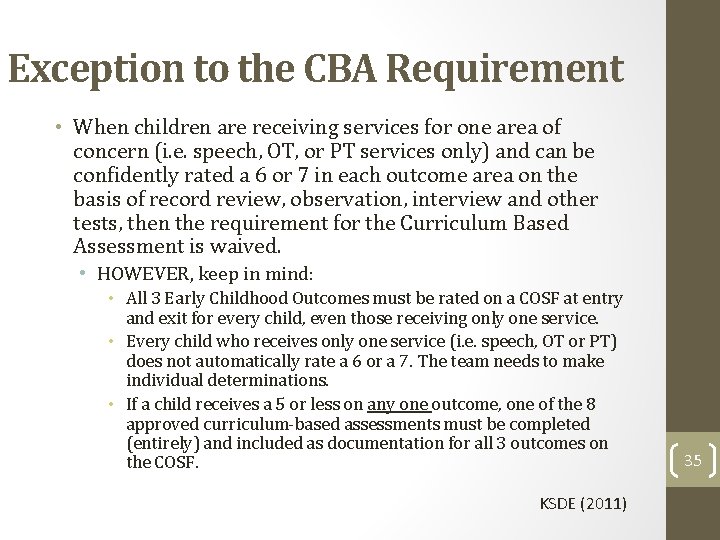 Exception to the CBA Requirement

• When children are receiving services for one area of concern (i.e. speech, OT, or PT services only) and can be confidently rated a 6 or 7 in each outcome area on the basis of record review, observation, interview and other tests, then the requirement for the Curriculum Based Assessment is waived.

• HOWEVER, keep in mind:

• All 3 Early Childhood Outcomes must be rated on a COSF at entry and exit for every child, even those receiving only one service.

• Every child who receives only one service (i.e. speech, OT or PT) does not automatically rate a 6 or a 7. The team needs to make individual determinations.

• If a child receives a 5 or less on any one outcome, one of the 8 approved curriculum-based assessments must be completed (entirely) and included as documentation for all 3 outcomes on the COSF.

35

KSDE (2011)